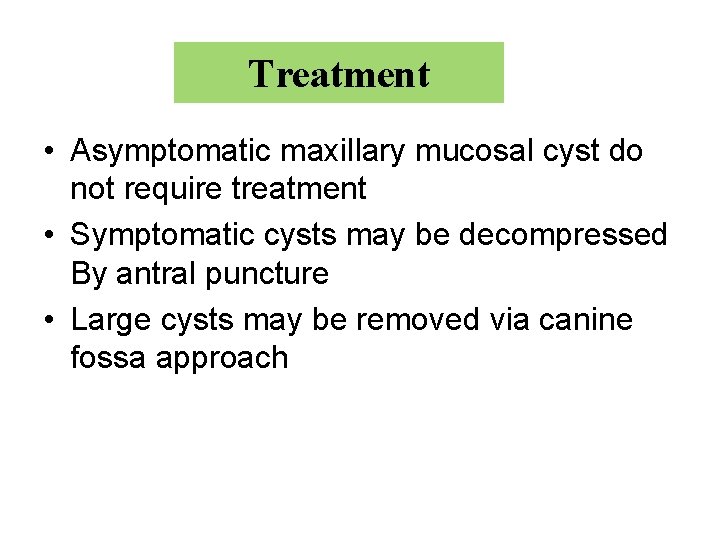 Treatment

• Asymptomatic maxillary mucosal cyst do not require treatment
• Symptomatic cysts may be decompressed By antral puncture
• Large cysts may be removed via canine fossa approach